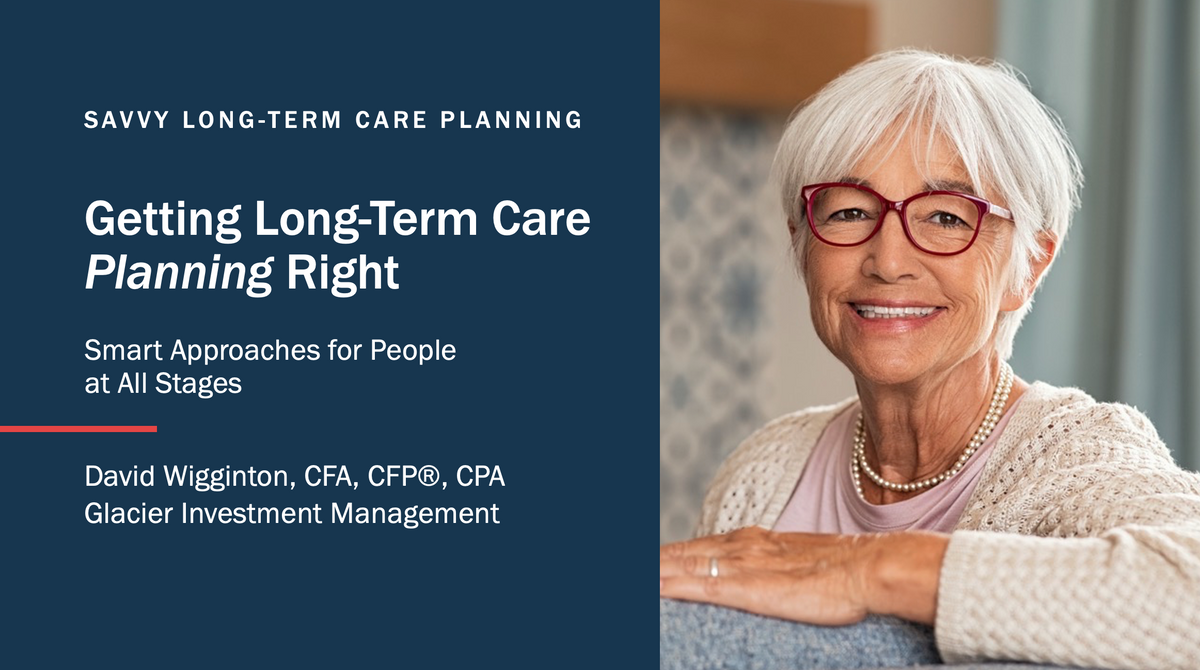 SAVVY LONG-TERM CARE PLANNING

Getting Long-Term Care Planning Right

Smart Approaches for People at All Stages

David Wigginton, CFA, CFP®, CPA
Glacier Investment Management